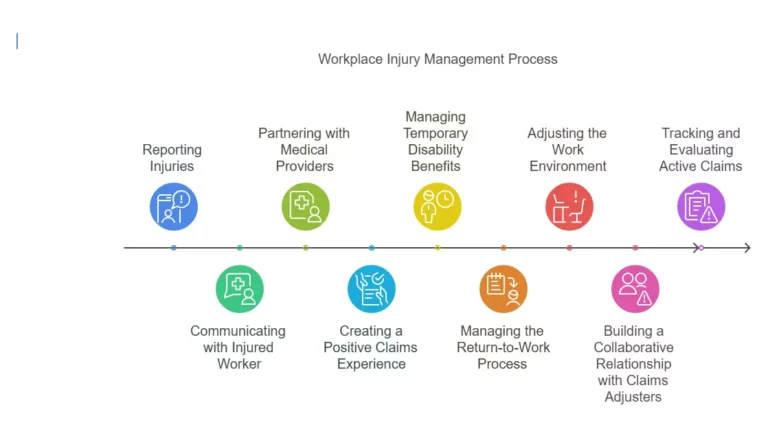 Workplace Injury Management Process

Reporting Injuries

Communicating with Injured Worker

Partnering with Medical Providers

Creating a Positive Claims Experience

Managing Temporary Disability Benefits

Managing the Return-to-Work Process

Adjusting the Work Environment

Building a Collaborative Relationship with Claims Adjusters

Tracking and Evaluating Active Claims